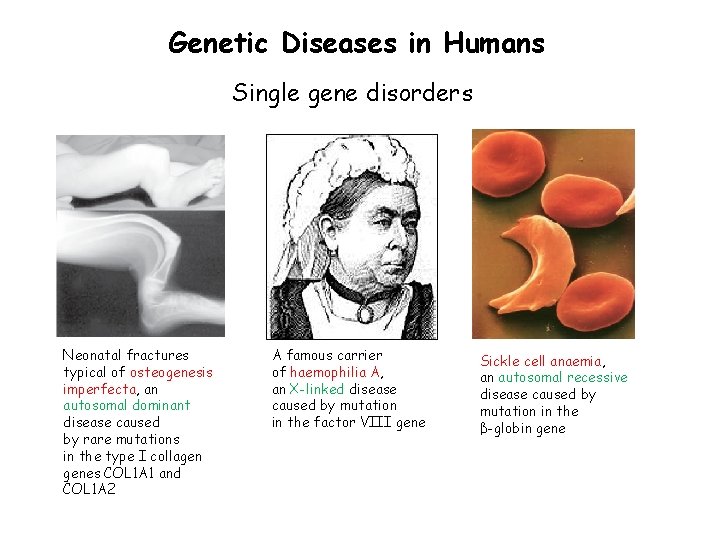 Genetic Diseases in Humans

Single gene disorders

Neonatal fractures typical of osteogenesis imperfecta, an autosomal dominant disease caused by rare mutations in the type I collagen genes COL1A1 and COL1A2

A famous carrier of haemophilia A, an X-linked disease caused by mutation in the factor VIII gene

Sickle cell anaemia, an autosomal recessive disease caused by mutation in the β-globin gene